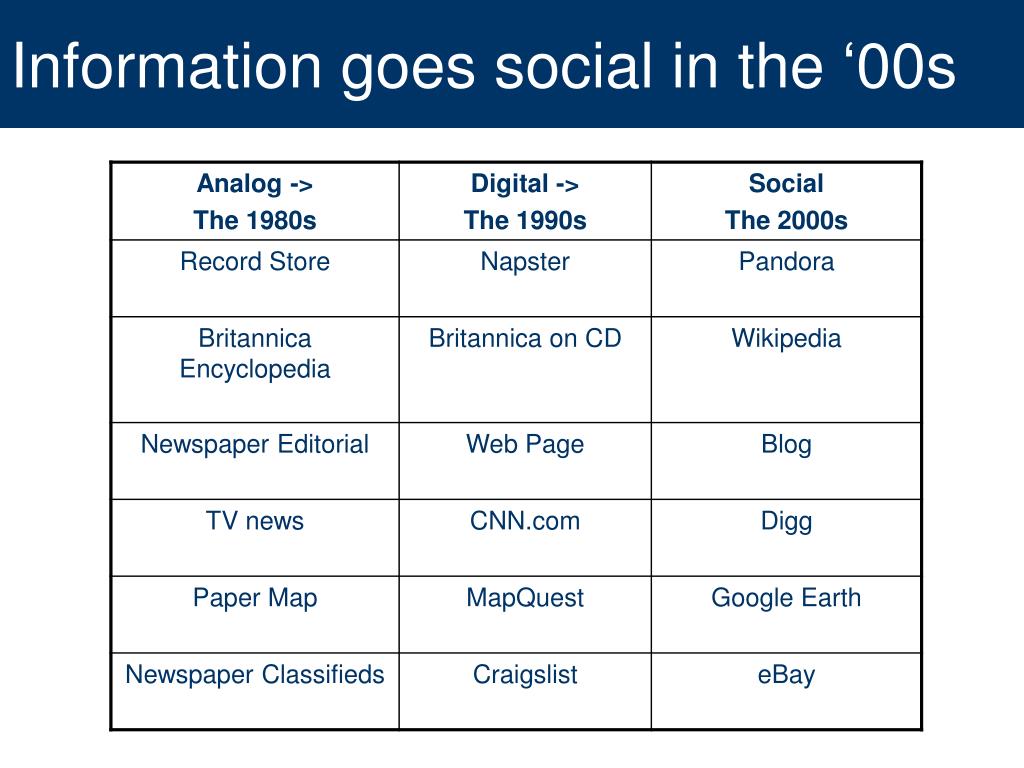 Information goes social in the ‘00s

| Analog -> The 1980s | Digital -> The 1990s | Social The 2000s |
|---|---|---|
| Record Store | Napster | Pandora |
| Britannica Encyclopedia | Britannica on CD | Wikipedia |
| Newspaper Editorial | Web Page | Blog |
| TV news | CNN.com | Digg |
| Paper Map | MapQuest | Google Earth |
| Newspaper Classifieds | Craigslist | eBay |